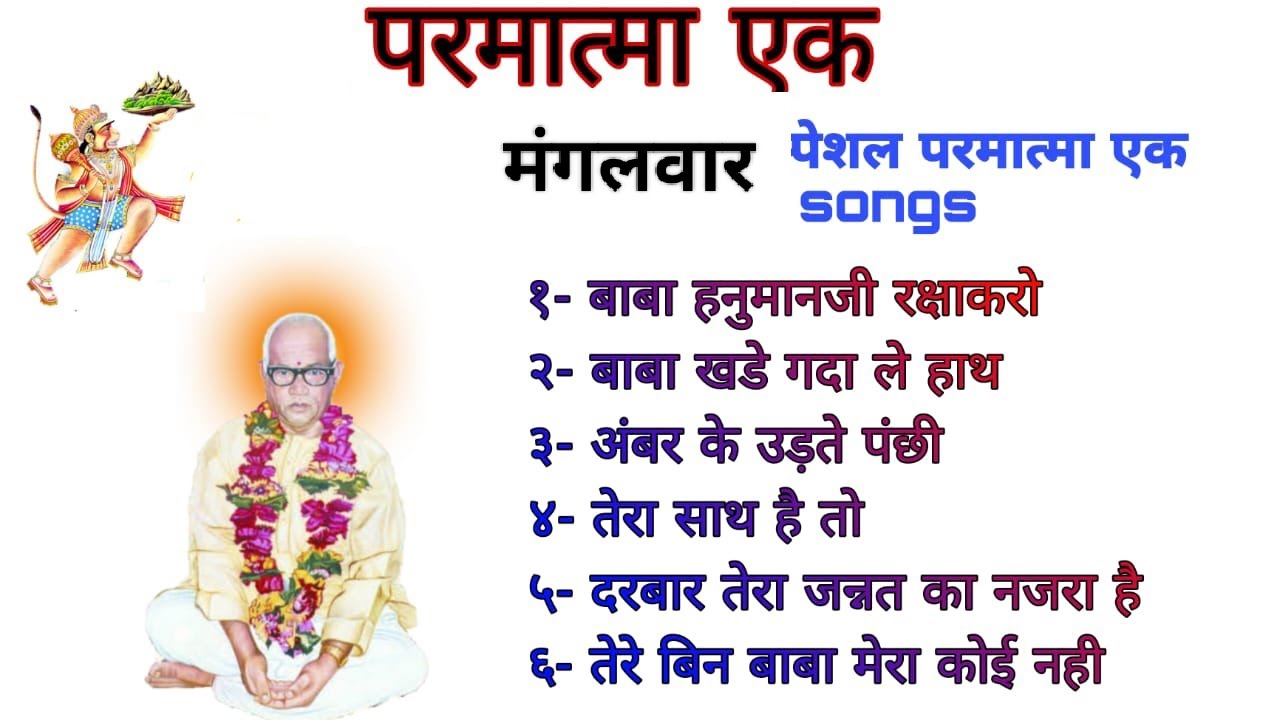 परमात्मा एक

मंगलवार

पेशल परमात्मा एक songs

१- बाबा हनुमानजी रक्षाकरो
२- बाबा खडे गदा ले हाथ
३- अंबर के उड़ते पंछी
४- तेरा साथ है तो
५- दरबार तेरा जन्नत का नजरा है
६- तेरे बिन बाबा मेरा कोई नही